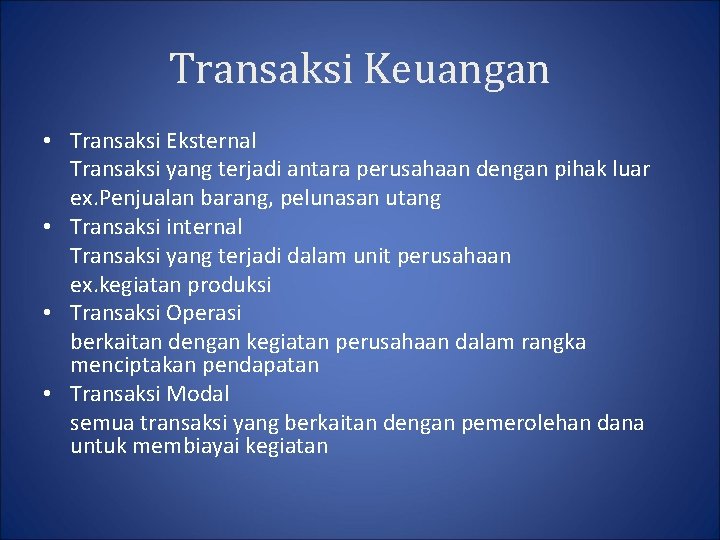 Transaksi Keuangan

• Transaksi Eksternal
Transaksi yang terjadi antara perusahaan dengan pihak luar
ex.Penjualan barang, pelunasan utang
• Transaksi internal
Transaksi yang terjadi dalam unit perusahaan
ex.kegiatan produksi
• Transaksi Operasi
berkaitan dengan kegiatan perusahaan dalam rangka menciptakan pendapatan
• Transaksi Modal
semua transaksi yang berkaitan dengan pemerolehan dana untuk membiayai kegiatan